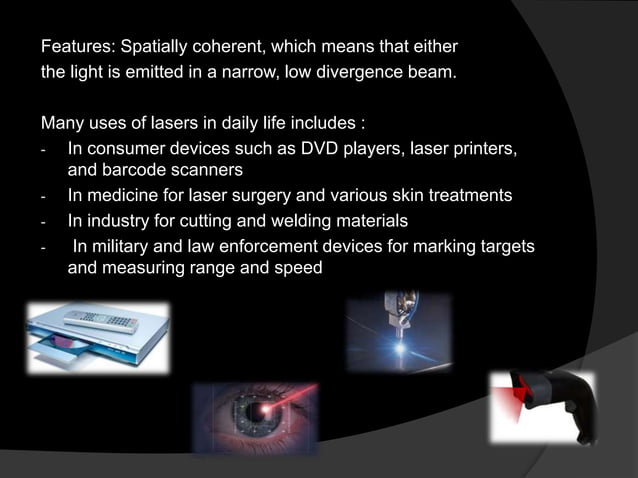 Features: Spatially coherent, which means that either the light is emitted in a narrow, low divergence beam.

Many uses of lasers in daily life includes :
- In consumer devices such as DVD players, laser printers, and barcode scanners
- In medicine for laser surgery and various skin treatments
- In industry for cutting and welding materials
- In military and law enforcement devices for marking targets and measuring range and speed